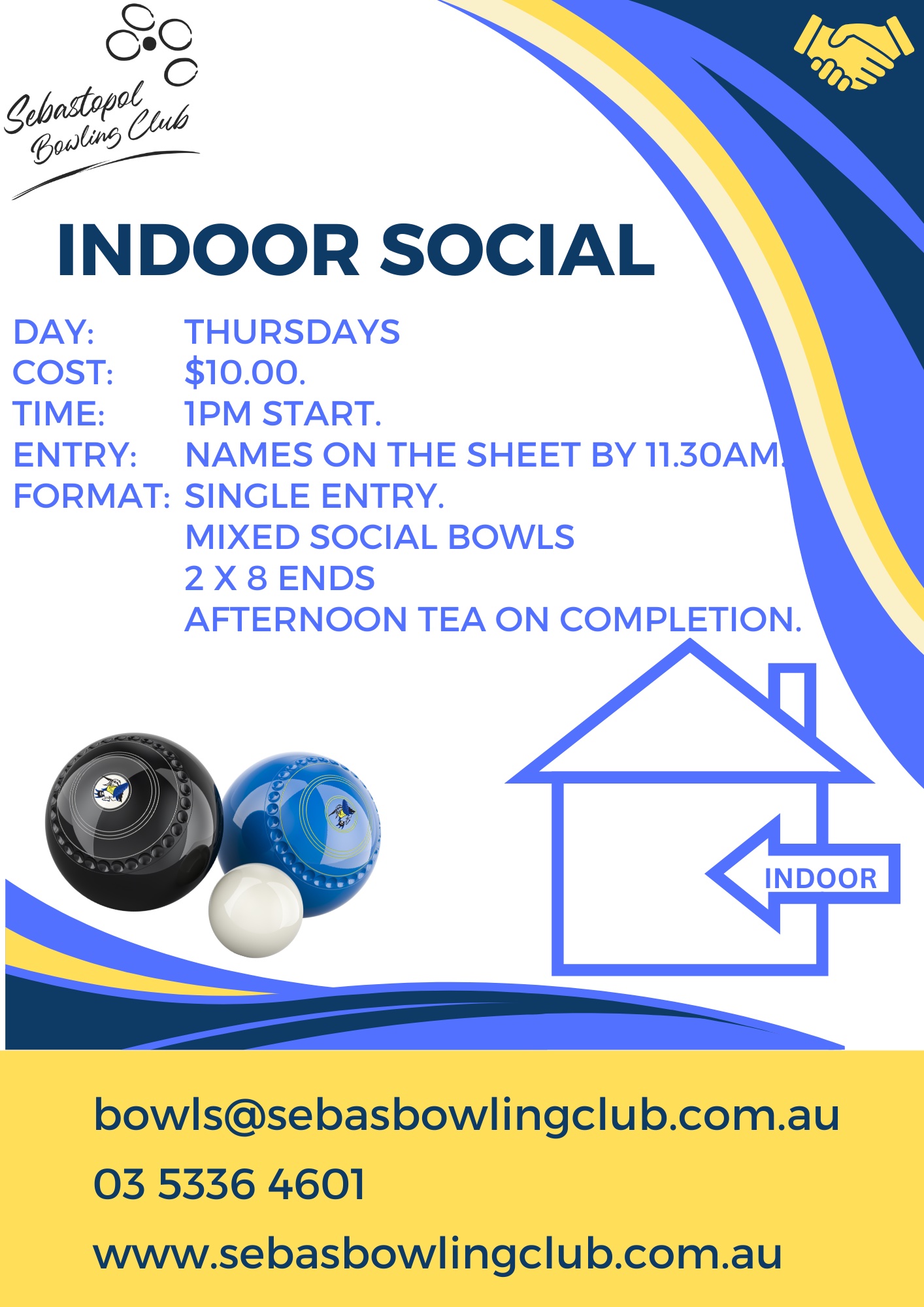 Sebastopol Bowling Club

INDOOR SOCIAL

DAY: THURSDAYS
COST: \$10.00.
TIME: 1PM START.
ENTRY: NAMES ON THE SHEET BY 11.30AM.
FORMAT: SINGLE ENTRY.
MIXED SOCIAL BOWLS
2 X 8 ENDS
AFTERNOON TEA ON COMPLETION.

INDOOR

bowls@sebasbowlingclub.com.au
03 5336 4601
www.sebasbowlingclub.com.au